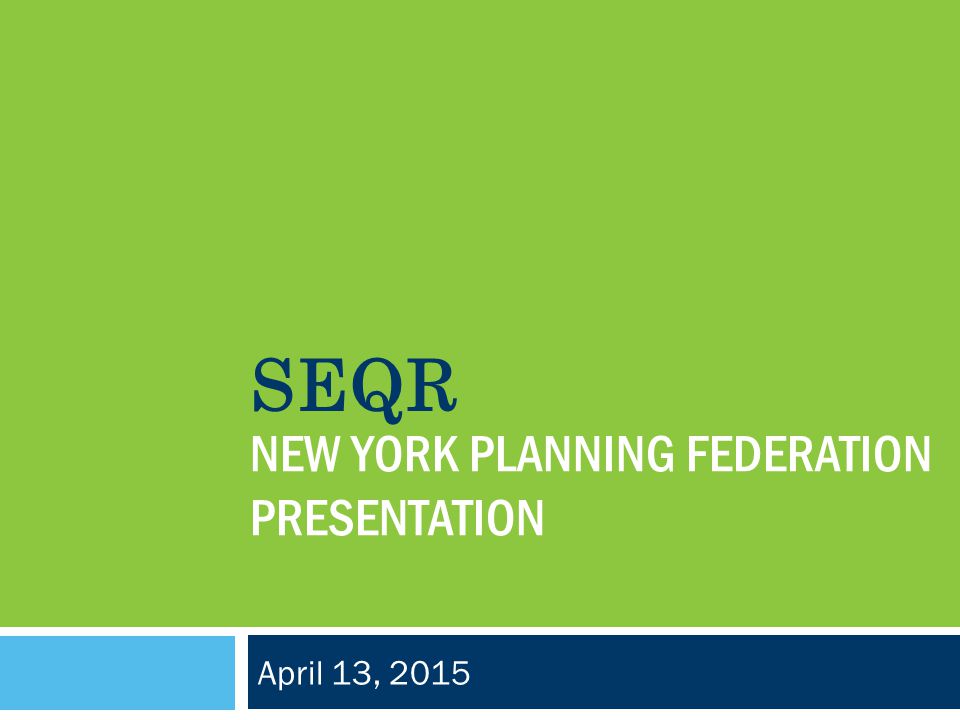 SEQR
NEW YORK PLANNING FEDERATION PRESENTATION

April 13, 2015